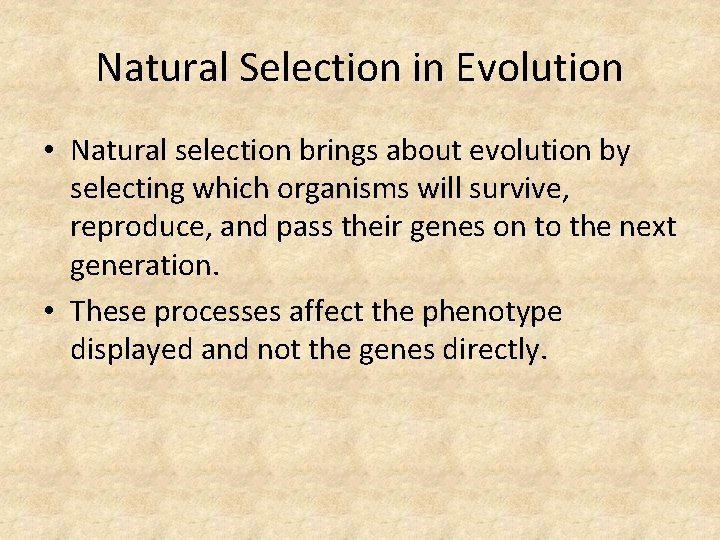 Natural Selection in Evolution

• Natural selection brings about evolution by selecting which organisms will survive, reproduce, and pass their genes on to the next generation.

• These processes affect the phenotype displayed and not the genes directly.